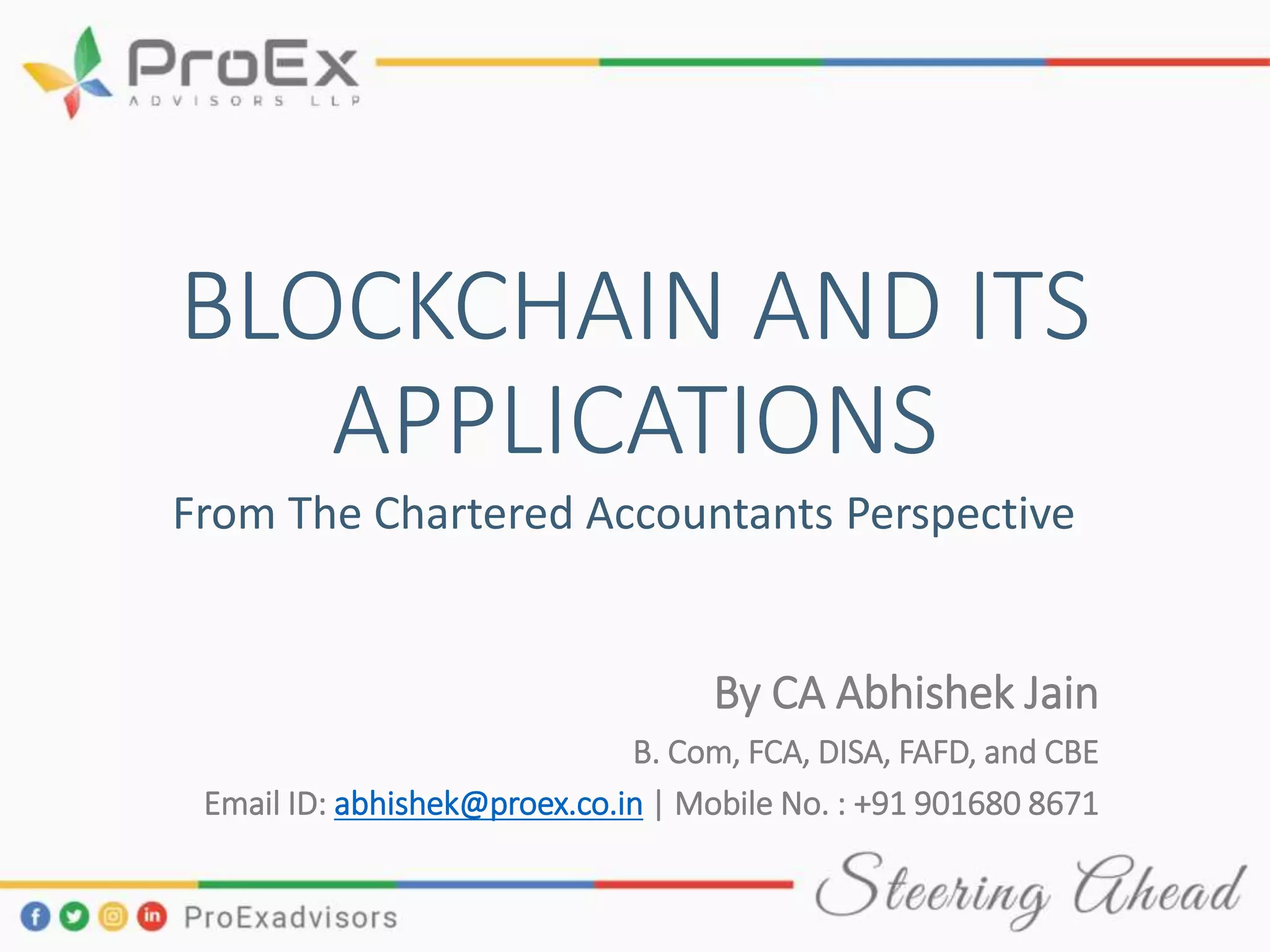 ProEx
ADVISORS LLP

BLOCKCHAIN AND ITS APPLICATIONS

From The Chartered Accountants Perspective

By CA Abhishek Jain

B. Com, FCA, DISA, FAFD, and CBE

Email ID: abhishek@proex.co.in | Mobile No. : +91 901680 8671

ProExadvisors

Steering Ahead